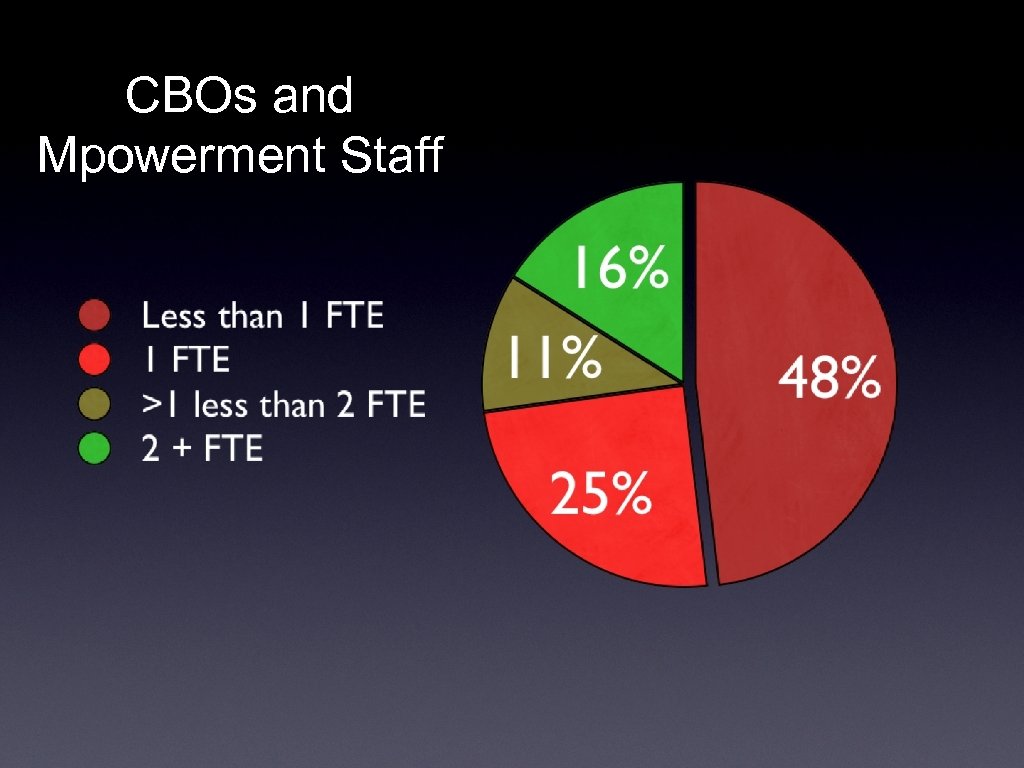 CBOs and Mpowerment Staff

Less than 1 FTE
1 FTE
>1 less than 2 FTE
2 + FTE

16%
11%
48%
25%